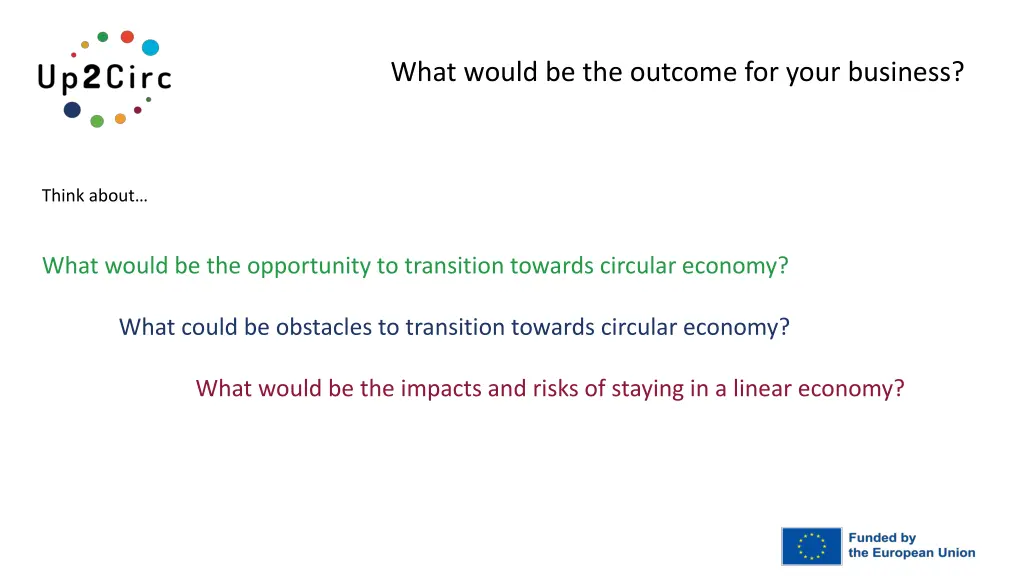 Up2Circ

What would be the outcome for your business?

Think about…

What would be the opportunity to transition towards circular economy?

What could be obstacles to transition towards circular economy?

What would be the impacts and risks of staying in a linear economy?

Funded by the European Union